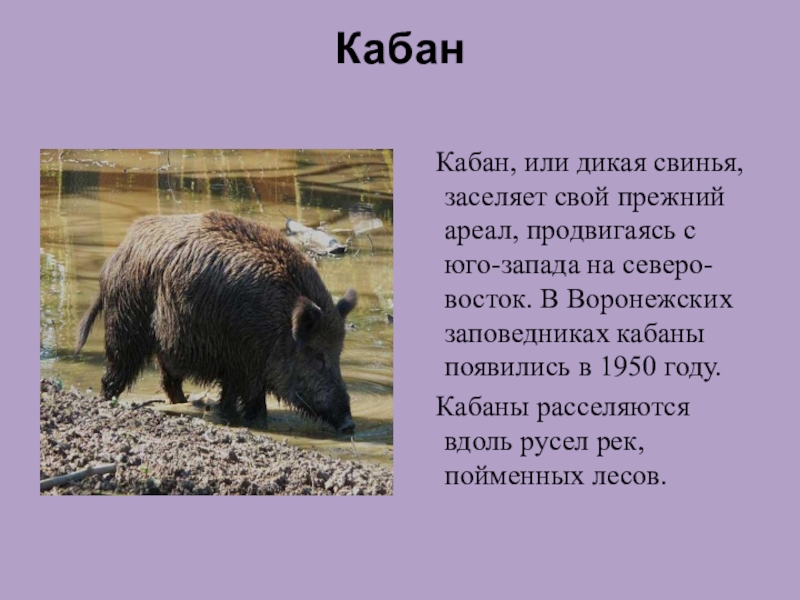 Кабан

Кабан, или дикая свинья, заселяет свой прежний ареал, продвигаясь с юго-запада на северо-восток. В Воронежских заповедниках кабаны появились в 1950 году.

Кабаны расселяются вдоль русел рек, пойменных лесов.